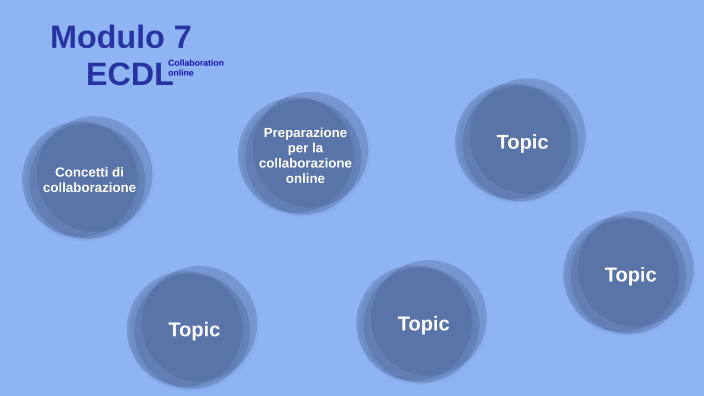 Modulo 7
ECDL Collaboration online

Concetti di collaborazione

Preparazione per la collaborazione online

Topic

Topic

Topic

Topic